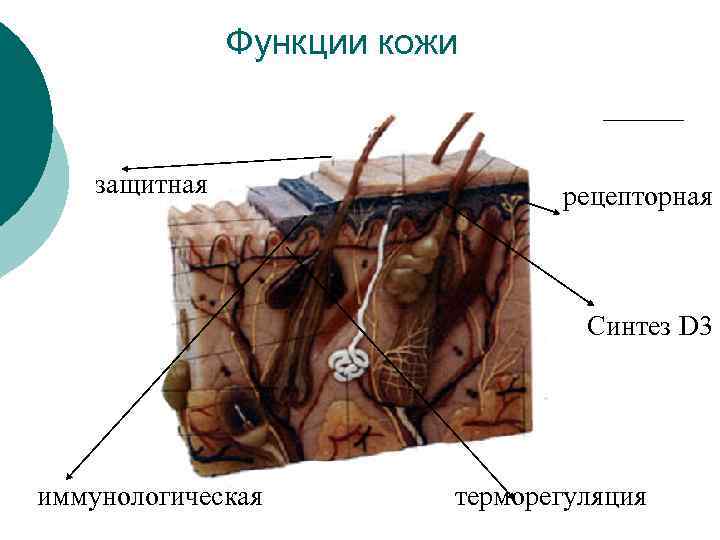 Функции кожи

защитная

рецепторная

Синтез D3

иммунологическая

терморегуляция